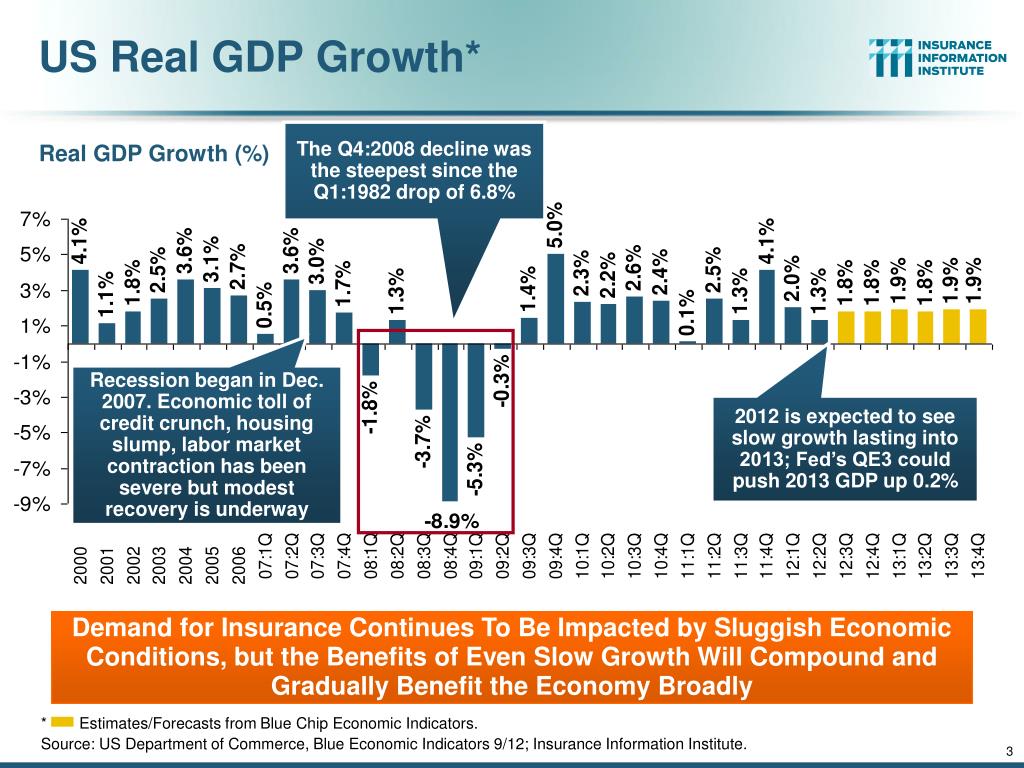 US Real GDP Growth*

INSURANCE INFORMATION INSTITUTE

Real GDP Growth (%)

The Q4:2008 decline was the steepest since the Q1:1982 drop of 6.8%

7%
5%
3%
1%
-1%
-3%
-5%
-7%
-9%

4.1% 1.1% 1.8% 2.5% 3.6% 3.1% 2.7% 0.5% 3.6% 3.0% 1.7% -1.8% 1.3% -3.7% -8.9% -5.3% -0.3% 1.4% 5.0% 2.3% 2.2% 2.6% 2.4% 0.1% 2.5% 1.3% 4.1% 2.0% 1.3% 1.8% 1.8% 1.9% 1.8% 1.9% 1.9%

Recession began in Dec. 2007. Economic toll of credit crunch, housing slump, labor market contraction has been severe but modest recovery is underway

2012 is expected to see slow growth lasting into 2013; Fed's QE3 could push 2013 GDP up 0.2%

2000 2001 2002 2003 2004 2005 2006 07:1Q 07:2Q 07:3Q 07:4Q 08:1Q 08:2Q 08:3Q 08:4Q 09:1Q 09:2Q 09:3Q 09:4Q 10:1Q 10:2Q 10:3Q 10:4Q 11:1Q 11:2Q 11:3Q 11:4Q 12:1Q 12:2Q 12:3Q 12:4Q 13:1Q 13:2Q 13:3Q 13:4Q

Demand for Insurance Continues To Be Impacted by Sluggish Economic Conditions, but the Benefits of Even Slow Growth Will Compound and Gradually Benefit the Economy Broadly

* Estimates/Forecasts from Blue Chip Economic Indicators.
Source: US Department of Commerce, Blue Economic Indicators 9/12; Insurance Information Institute.

3